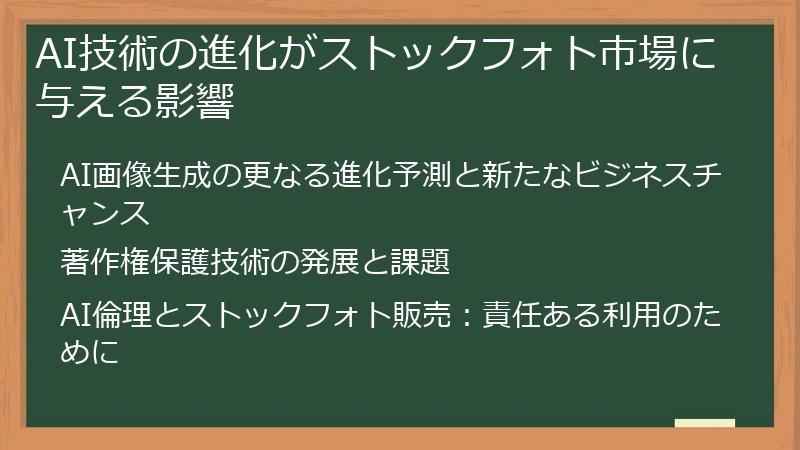 AI技術の進化がストックフォト市場に与える影響

AI画像生成の更なる進化予測と新たなビジネスチャンス

著作権保護技術の発展と課題

AI倫理とストックフォト販売：責任ある利用のために